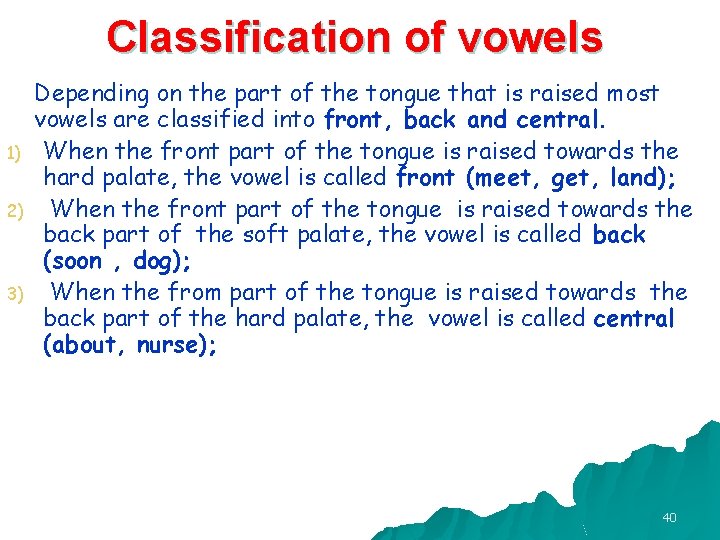 Classification of vowels

Depending on the part of the tongue that is raised most vowels are classified into front, back and central.

1) When the front part of the tongue is raised towards the hard palate, the vowel is called front (meet, get, land);

2) When the front part of the tongue is raised towards the back part of the soft palate, the vowel is called back (soon , dog);

3) When the from part of the tongue is raised towards the back part of the hard palate, the vowel is called central (about, nurse);

40